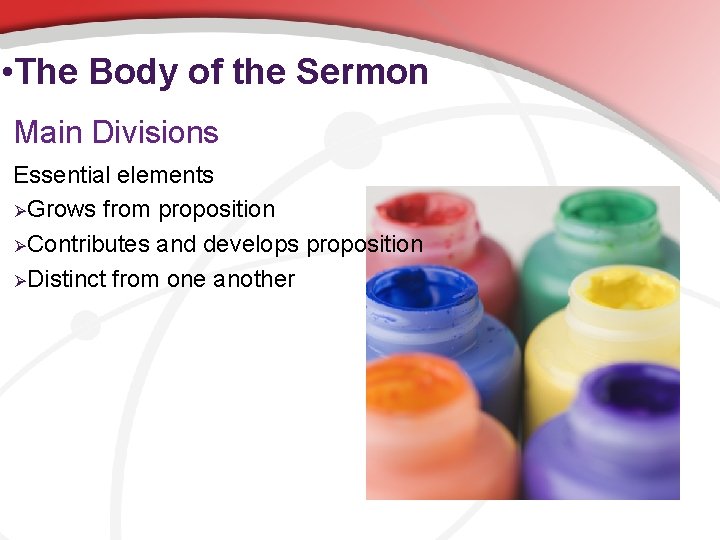 •The Body of the Sermon

Main Divisions

Essential elements

➢Grows from proposition

➢Contributes and develops proposition

➢Distinct from one another